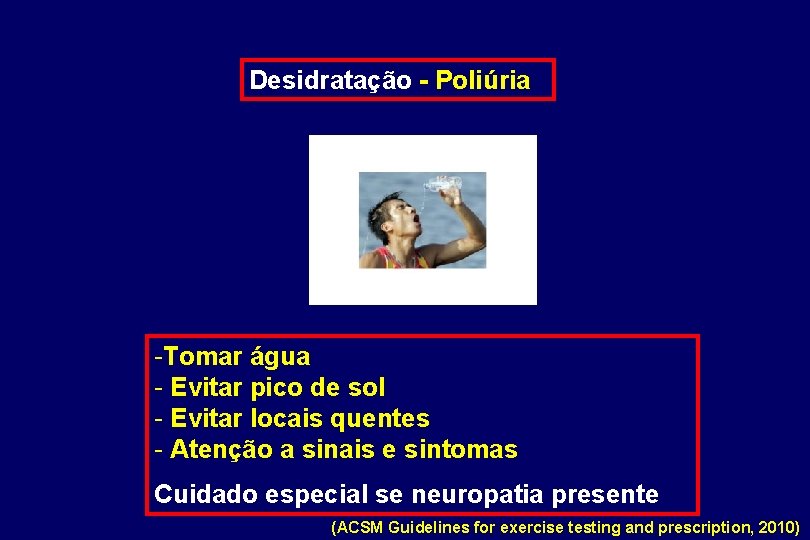 Desidratação - Poliúria

-Tomar água
- Evitar pico de sol
- Evitar locais quentes
- Atenção a sinais e sintomas

Cuidado especial se neuropatia presente

(ACSM Guidelines for exercise testing and prescription, 2010)